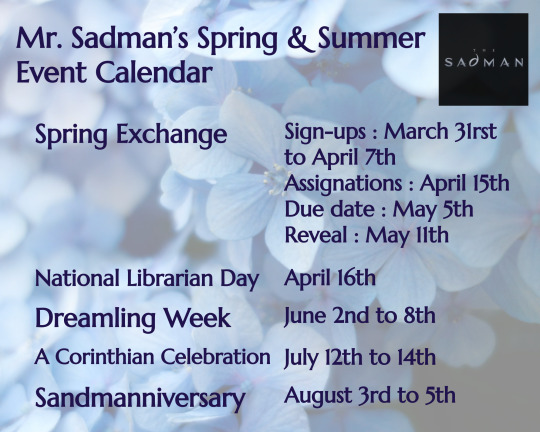 Mr. Sadman's Spring & Summer Event Calendar

THE SADMAN

Spring Exchange

Sign-ups : March 31rst to April 7th
Assignations : April 15th
Due date : May 5th
Reveal : May 11th

National Librarian Day

April 16th

Dreamling Week

June 2nd to 8th

A Corinthian Celebration

July 12th to 14th

Sandmanniversary

August 3rd to 5th